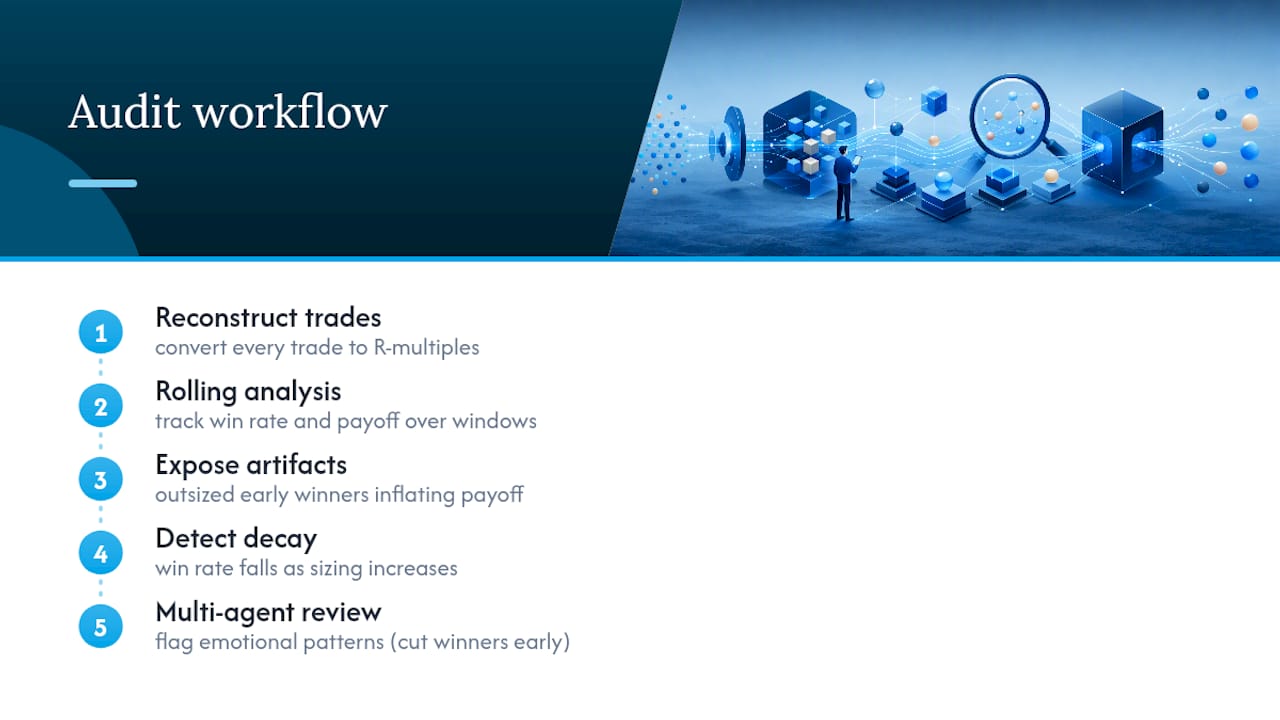 Audit workflow

1
Reconstruct trades
convert every trade to R-multiples

2
Rolling analysis
track win rate and payoff over windows

3
Expose artifacts
outsized early winners inflating payoff

4
Detect decay
win rate falls as sizing increases

5
Multi-agent review
flag emotional patterns (cut winners early)